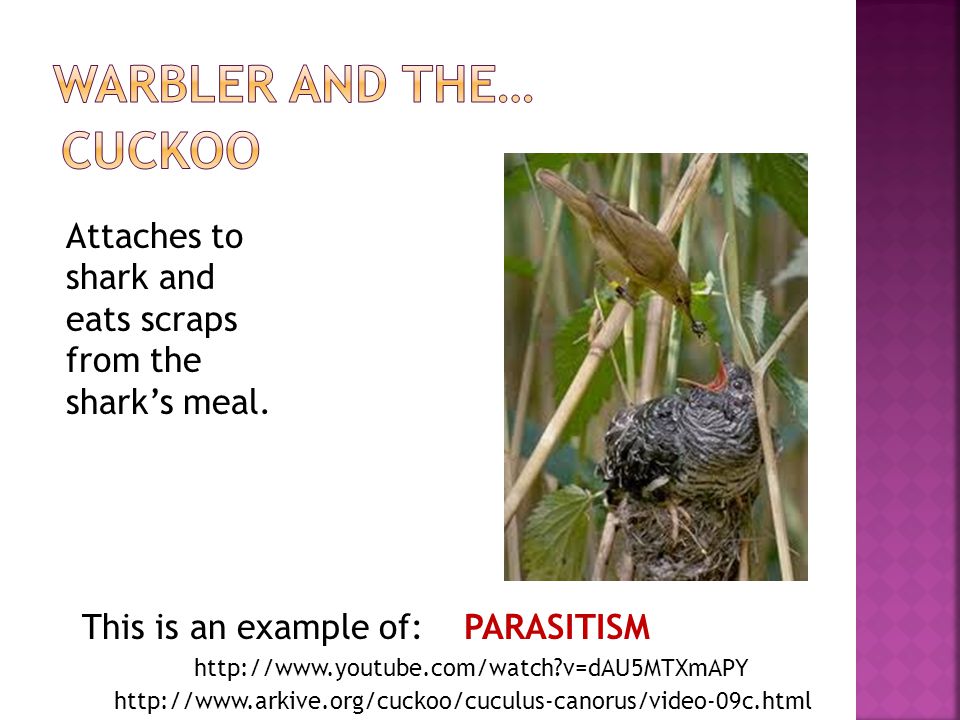 WARBLER AND THE… CUCKOO

Attaches to shark and eats scraps from the shark's meal.

This is an example of: PARASITISM

http://www.youtube.com/watch?v=dAU5MTXmAPY
http://www.arkive.org/cuckoo/cuculus-canorus/video-09c.html